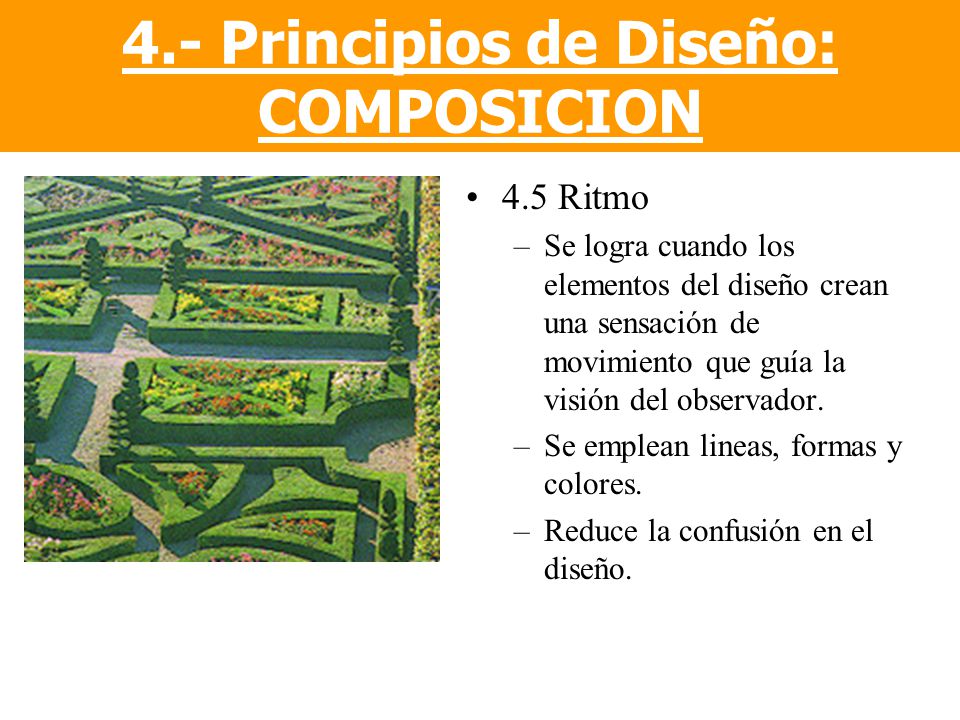 4.- Principios de Diseño: COMPOSICION

• 4.5 Ritmo

– Se logra cuando los elementos del diseño crean una sensación de movimiento que guía la visión del observador.

– Se emplean lineas, formas y colores.

– Reduce la confusión en el diseño.